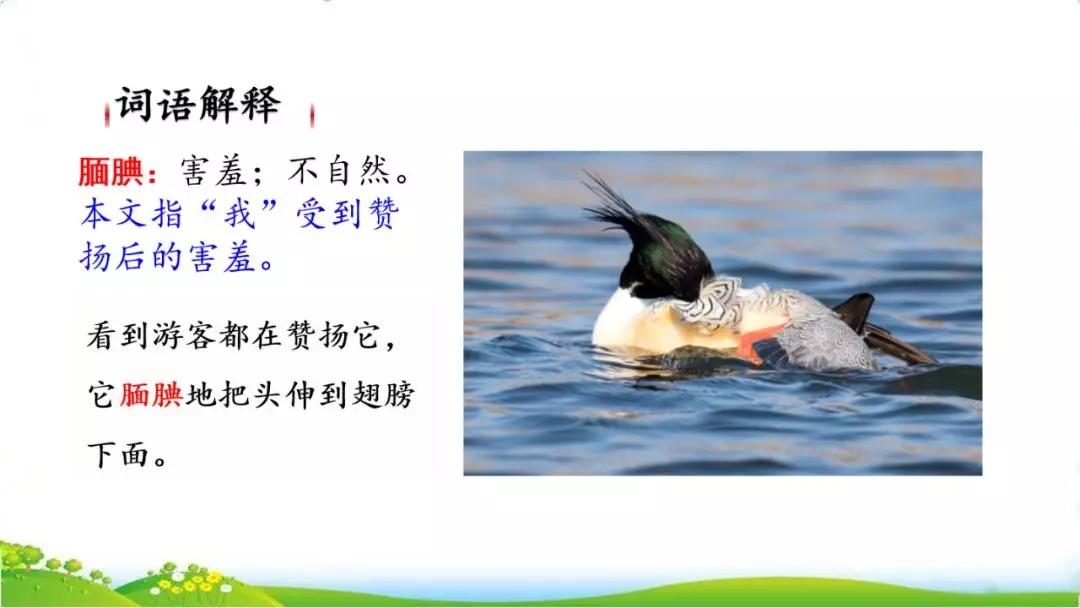 词语解释

腼腆：害羞；不自然。本文指“我”受到赞扬后的害羞。

看到游客都在赞扬它，它腼腆地把头伸到翅膀下面。